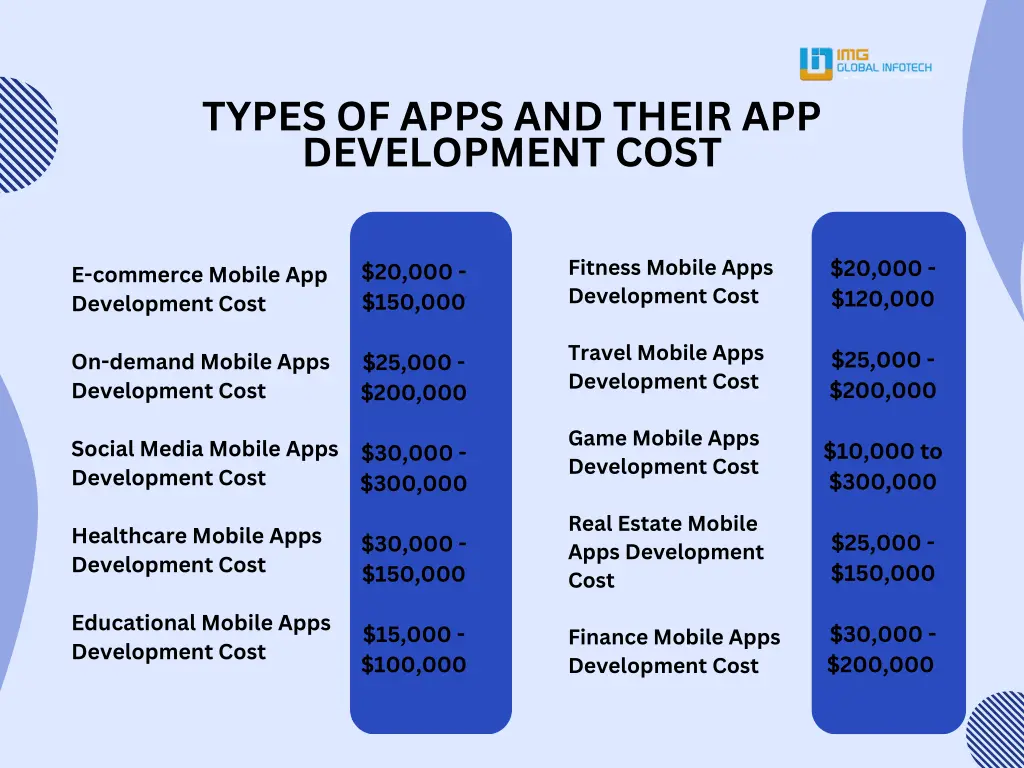 IMG GLOBAL INFOTECH

TYPES OF APPS AND THEIR APP DEVELOPMENT COST

| | |
|---|---|
| E-commerce Mobile App Development Cost | \$20,000 - \$150,000 |
| On-demand Mobile Apps Development Cost | \$25,000 - \$200,000 |
| Social Media Mobile Apps Development Cost | \$30,000 - \$300,000 |
| Healthcare Mobile Apps Development Cost | \$30,000 - \$150,000 |
| Educational Mobile Apps Development Cost | \$15,000 - \$100,000 |

| | |
|---|---|
| Fitness Mobile Apps Development Cost | \$20,000 - \$120,000 |
| Travel Mobile Apps Development Cost | \$25,000 - \$200,000 |
| Game Mobile Apps Development Cost | \$10,000 to \$300,000 |
| Real Estate Mobile Apps Development Cost | \$25,000 - \$150,000 |
| Finance Mobile Apps Development Cost | \$30,000 - \$200,000 |